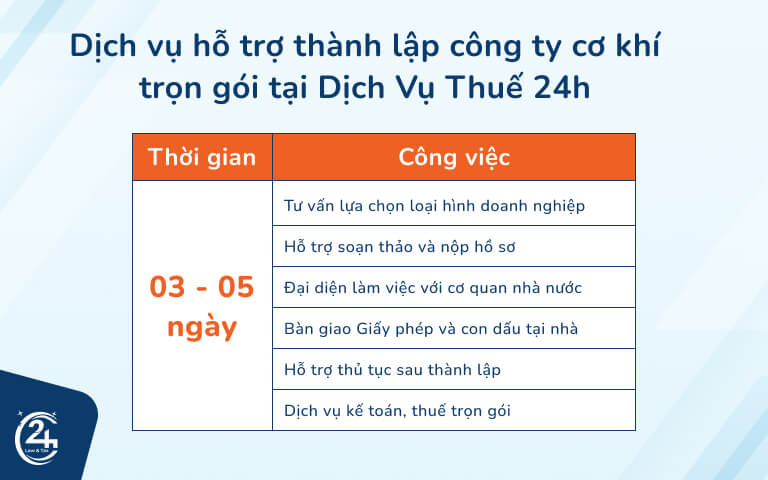 Dịch vụ hỗ trợ thành lập công ty cơ khí trọn gói tại Dịch Vụ Thuế 24h

| Thời gian | Công việc |
|---|---|
| 03 - 05 ngày | Tư vấn lựa chọn loại hình doanh nghiệp |
| | Hỗ trợ soạn thảo và nộp hồ sơ |
| | Đại diện làm việc với cơ quan nhà nước |
| | Bàn giao Giấy phép và con dấu tại nhà |
| | Hỗ trợ thủ tục sau thành lập |
| | Dịch vụ kế toán, thuế trọn gói |

24
Law & Tax